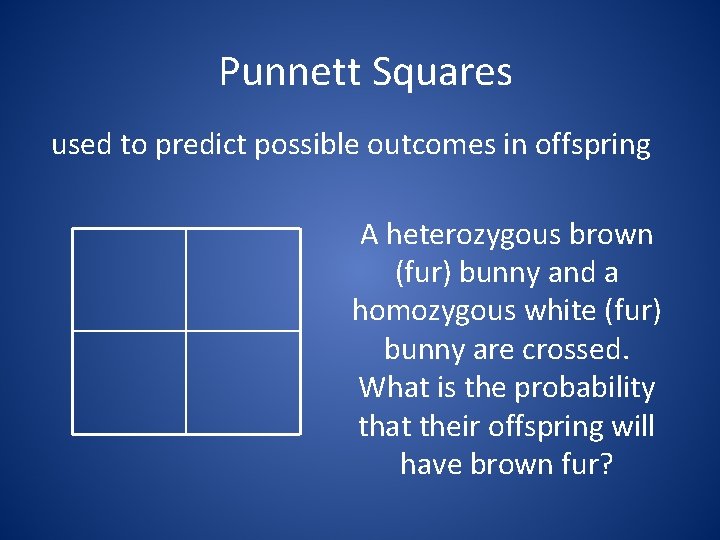 Punnett Squares

used to predict possible outcomes in offspring

A heterozygous brown (fur) bunny and a homozygous white (fur) bunny are crossed. What is the probability that their offspring will have brown fur?